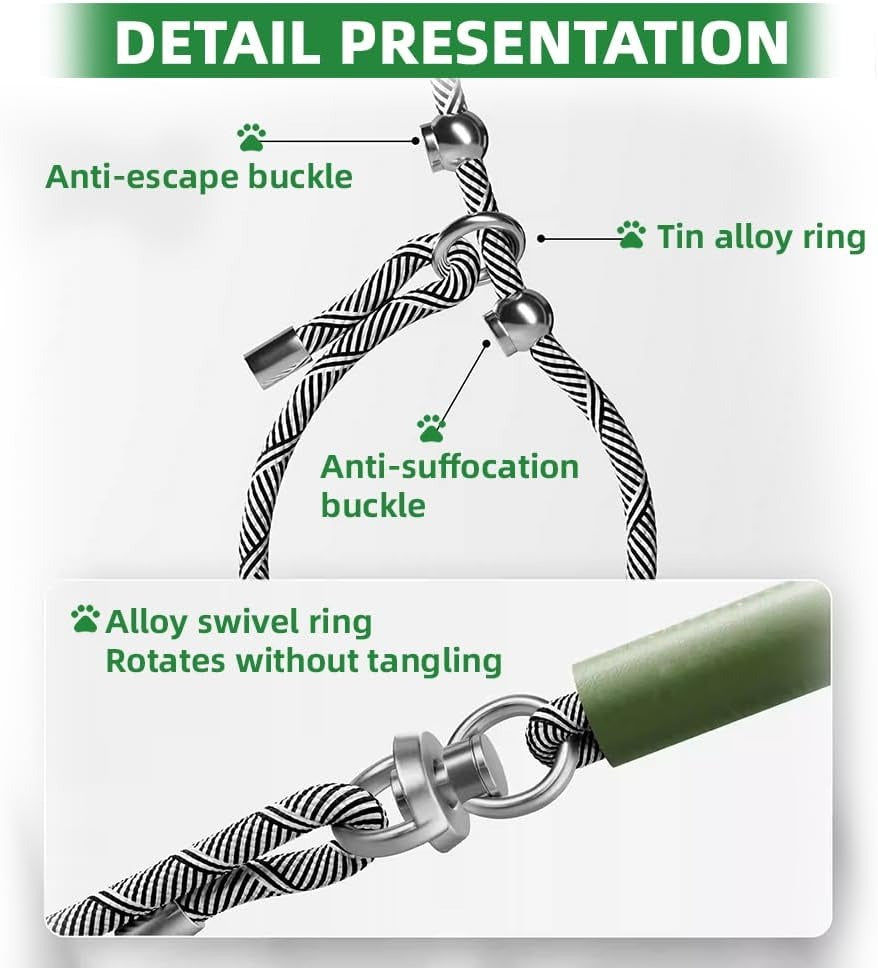 DETAIL PRESENTATION

Anti-escape buckle

Tin alloy ring

Anti-suffocation buckle

Alloy swivel ring
Rotates without tangling